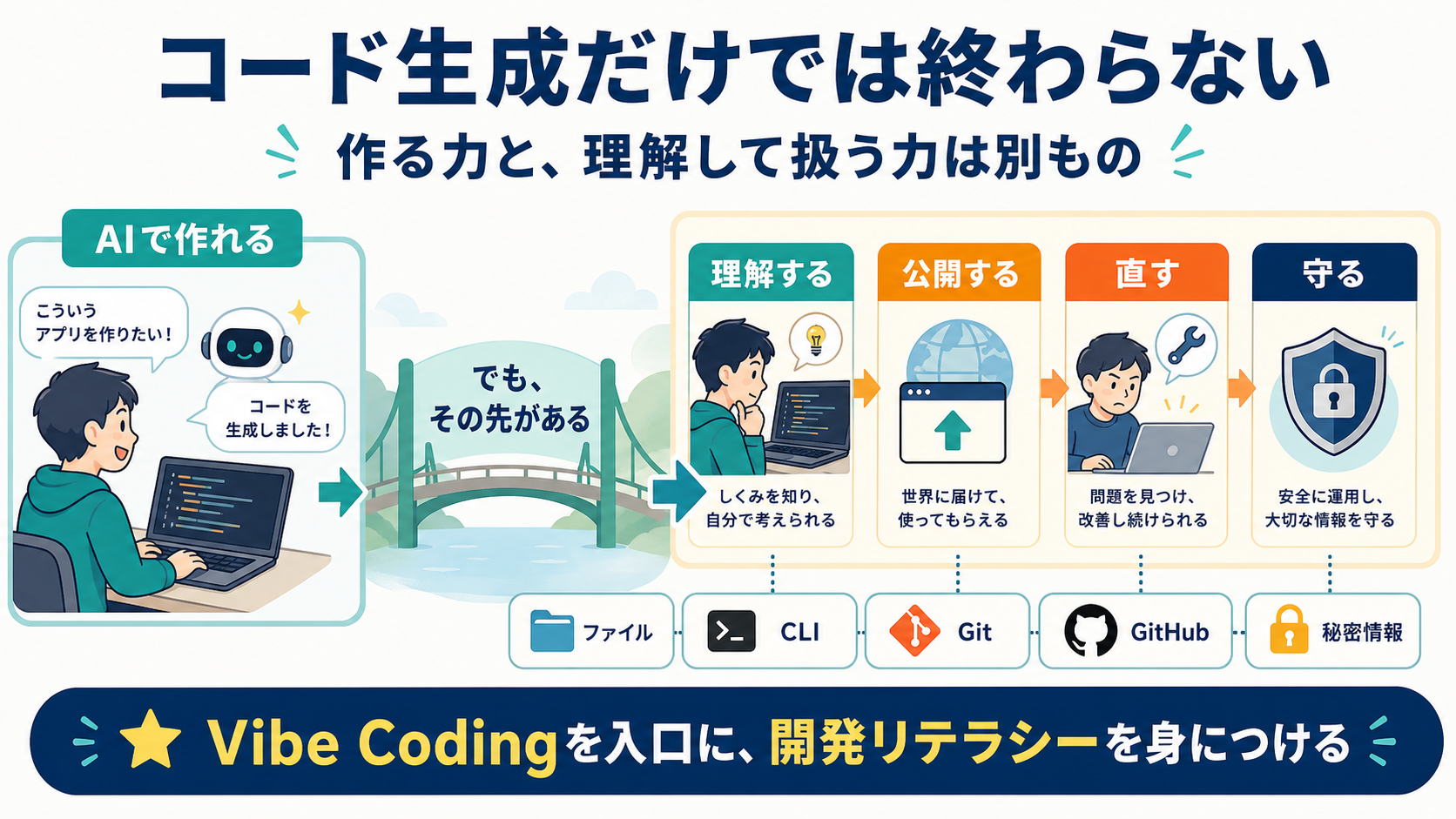 コード生成だけでは終わらない

作る力と、理解して扱う力は別もの

AIで作れる

こういうアプリを作りたい！

コードを生成しました！

でも、その先がある

理解する

しくみを知り、自分で考えられる

公開する

世界に届けて、使ってもらえる

直す

問題を見つけ、改善し続けられる

守る

安全に運用し、大切な情報を守る

ファイル

CLI

Git

GitHub

秘密情報

Vibe Codingを入口に、開発リテラシーを身につける